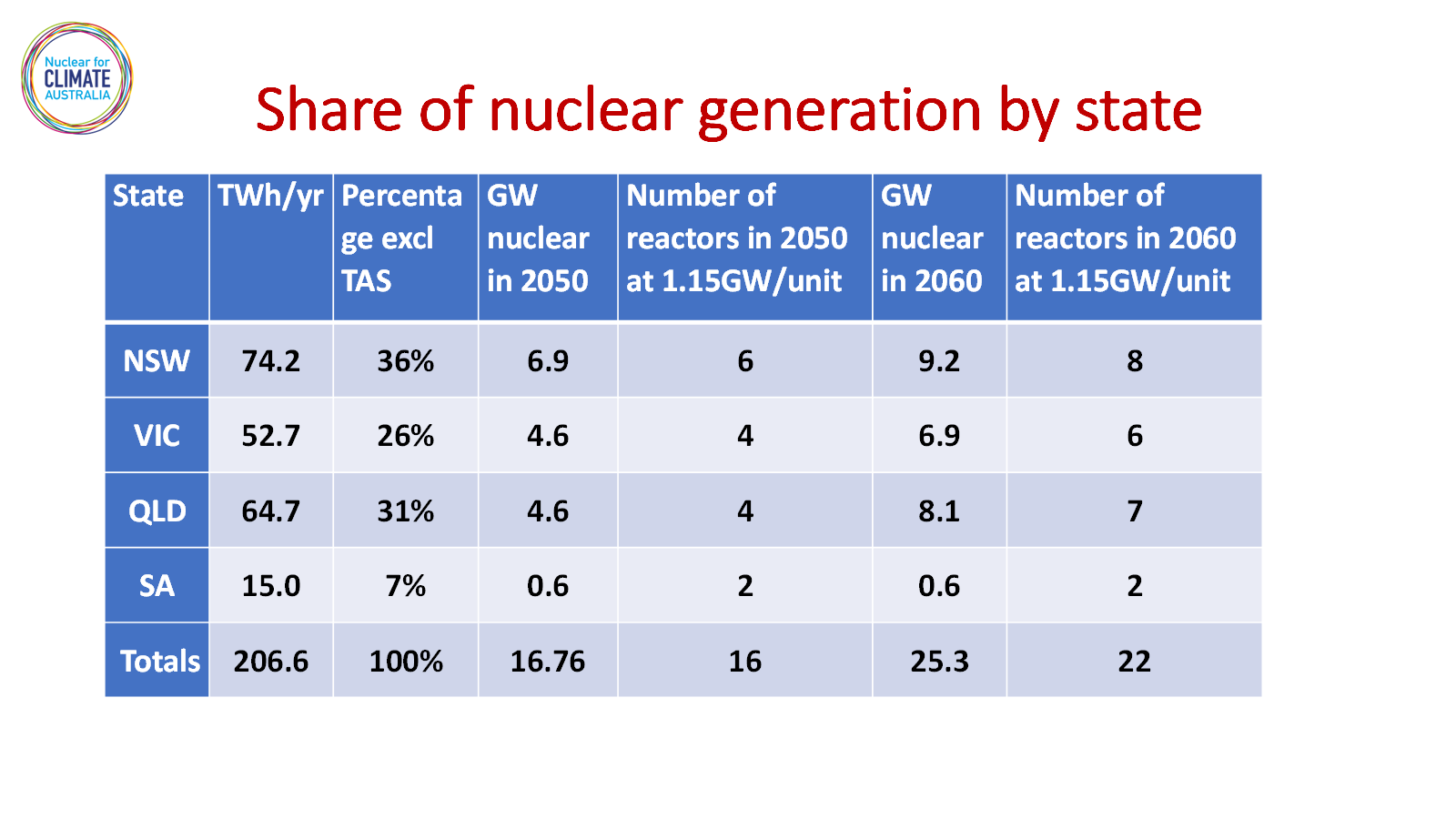 Nuclear for CLIMATE AUSTRALIA

Share of nuclear generation by state

| State | TWh/yr | Percentage excl TAS | GW nuclear in 2050 | Number of reactors in 2050 at 1.15GW/unit | GW nuclear in 2060 | Number of reactors in 2060 at 1.15GW/unit |
|---|---|---|---|---|---|---|
| NSW | 74.2 | 36% | 6.9 | 6 | 9.2 | 8 |
| VIC | 52.7 | 26% | 4.6 | 4 | 6.9 | 6 |
| QLD | 64.7 | 31% | 4.6 | 4 | 8.1 | 7 |
| SA | 15.0 | 7% | 0.6 | 2 | 0.6 | 2 |
| Totals | 206.6 | 100% | 16.76 | 16 | 25.3 | 22 |